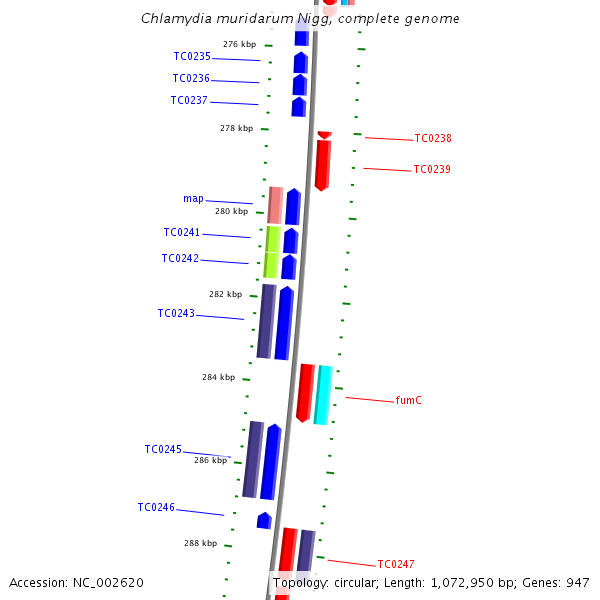 Chlamydia muridarum Nigg, complete genome

276 kbp
TC0235
TC0236
TC0237
278 kbp
TC0238
TC0239
map
280 kbp
TC0241
TC0242
282 kbp
TC0243
284 kbp
fumC
TC0245
286 kbp
TC0246
288 kbp
TC0247

Accession: NC_002620
Topology: circular; Length: 1,072,950 bp; Genes: 947